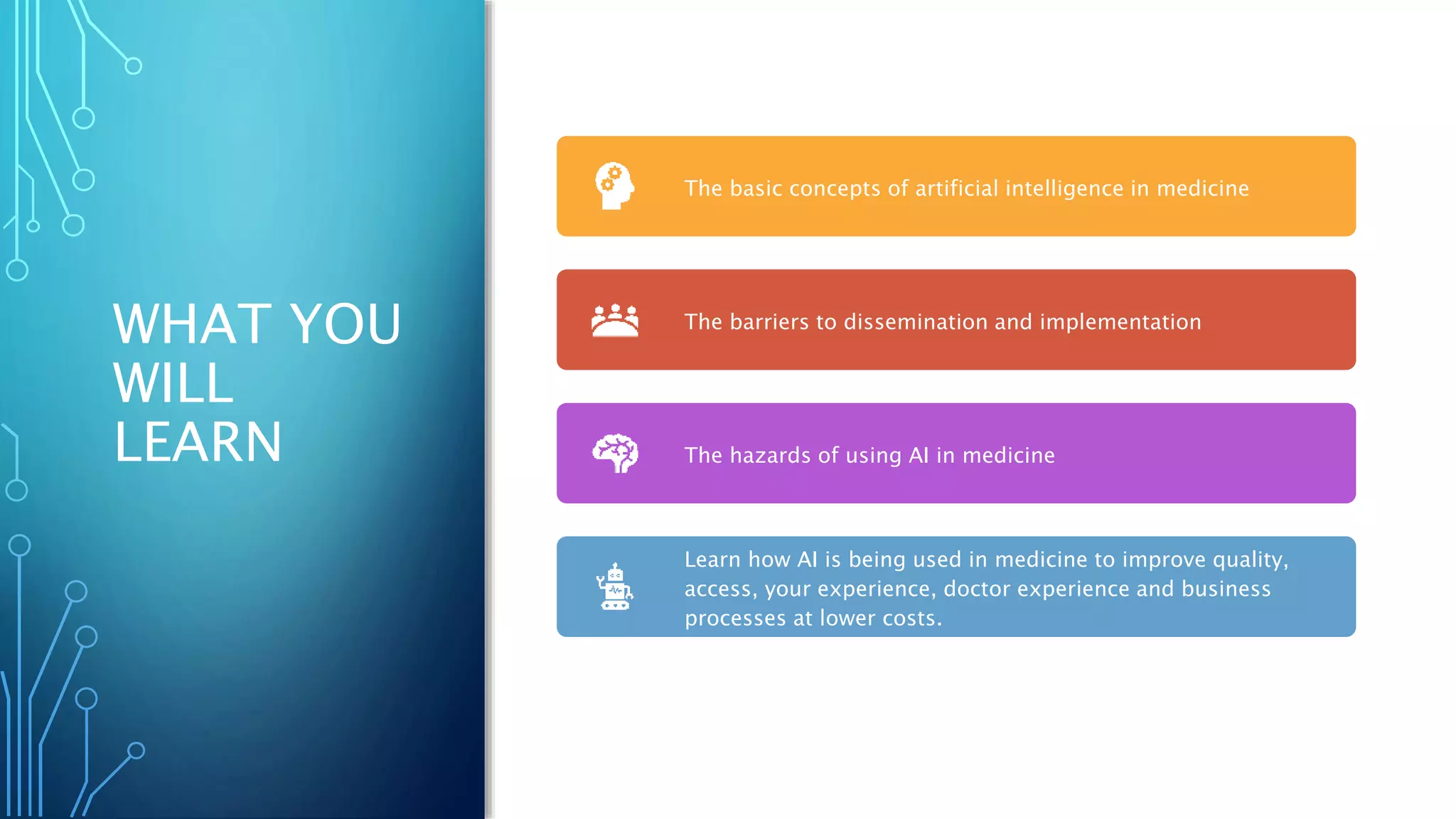 WHAT YOU WILL LEARN

The basic concepts of artificial intelligence in medicine

The barriers to dissemination and implementation

The hazards of using AI in medicine

Learn how AI is being used in medicine to improve quality, access, your experience, doctor experience and business processes at lower costs.